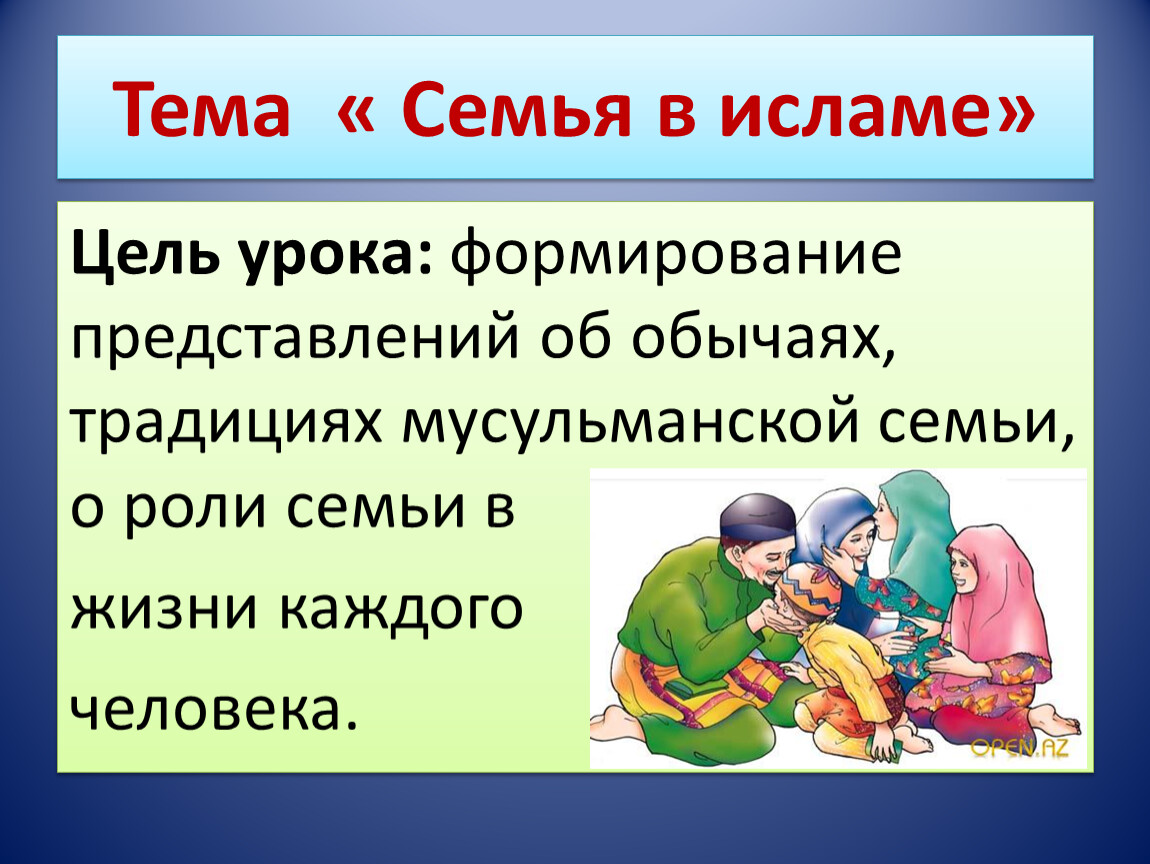 Тема « Семья в исламе»

Цель урока: формирование представлений об обычаях, традициях мусульманской семьи, о роли семьи в жизни каждого человека.

OPEN.AZ